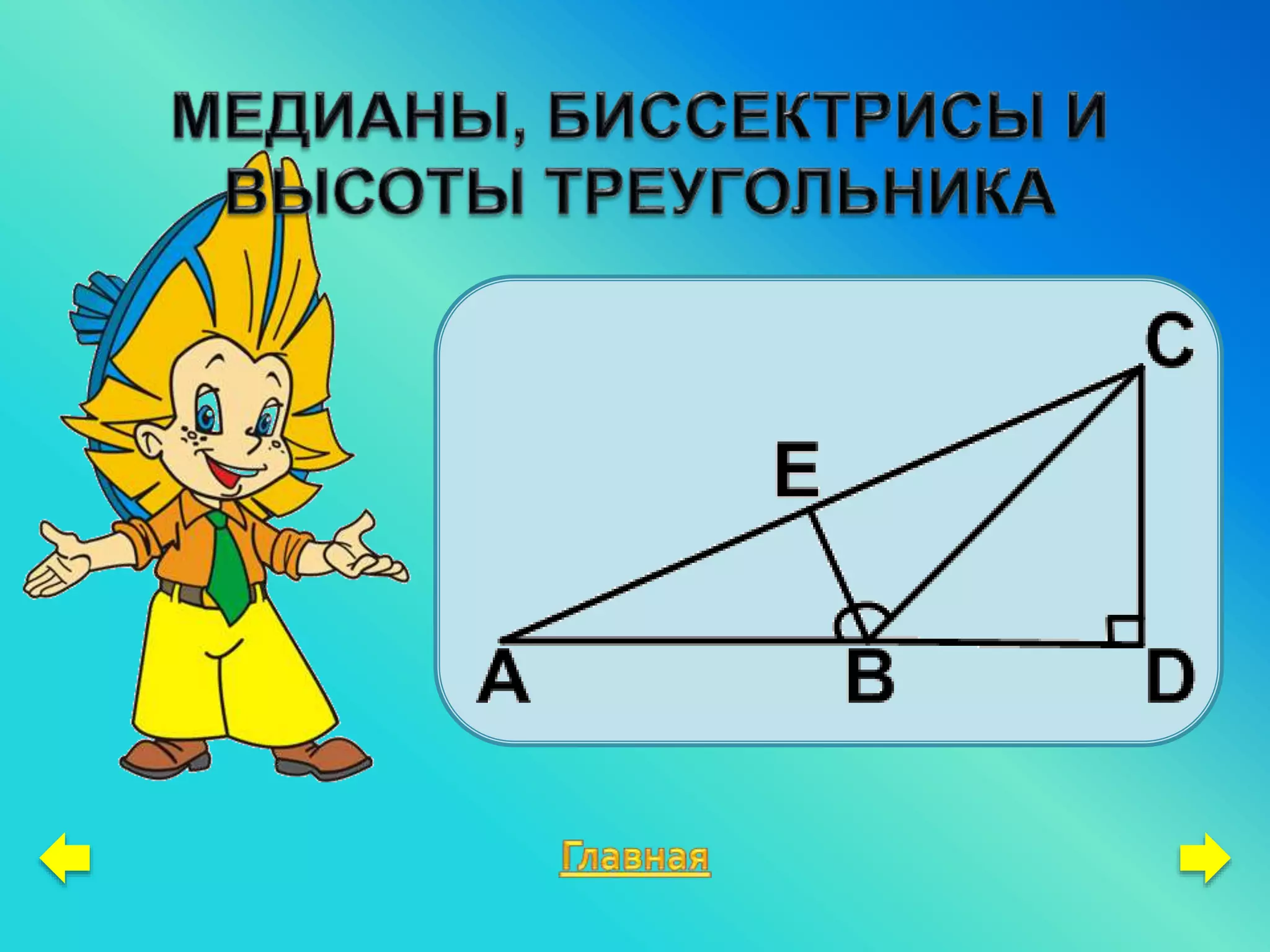 МЕДИАНЫ, БИССЕКТРИСЫ И ВЫСОТЫ ТРЕУГОЛЬНИКА

C
E
A
B
D

Главная